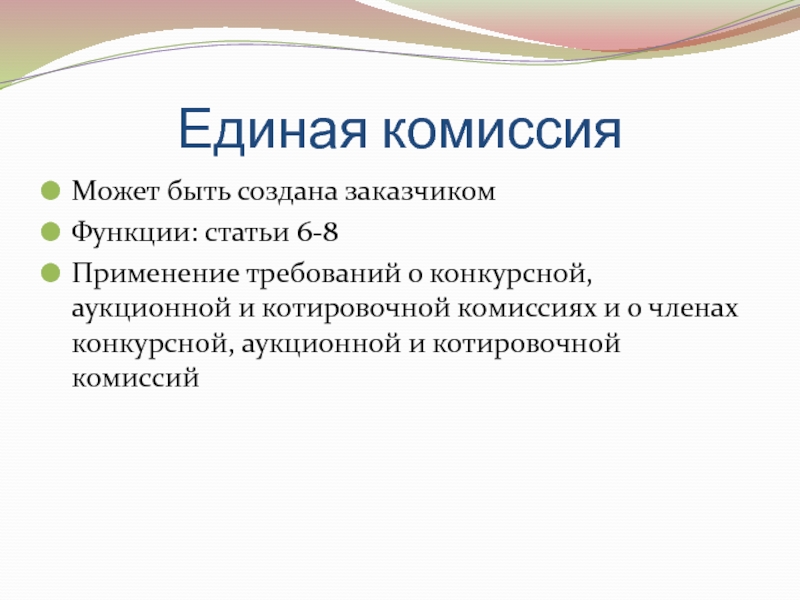 Единая комиссия

Может быть создана заказчиком

Функции: статьи 6-8

Применение требований о конкурсной, аукционной и котировочной комиссиях и о членах конкурсной, аукционной и котировочной комиссий